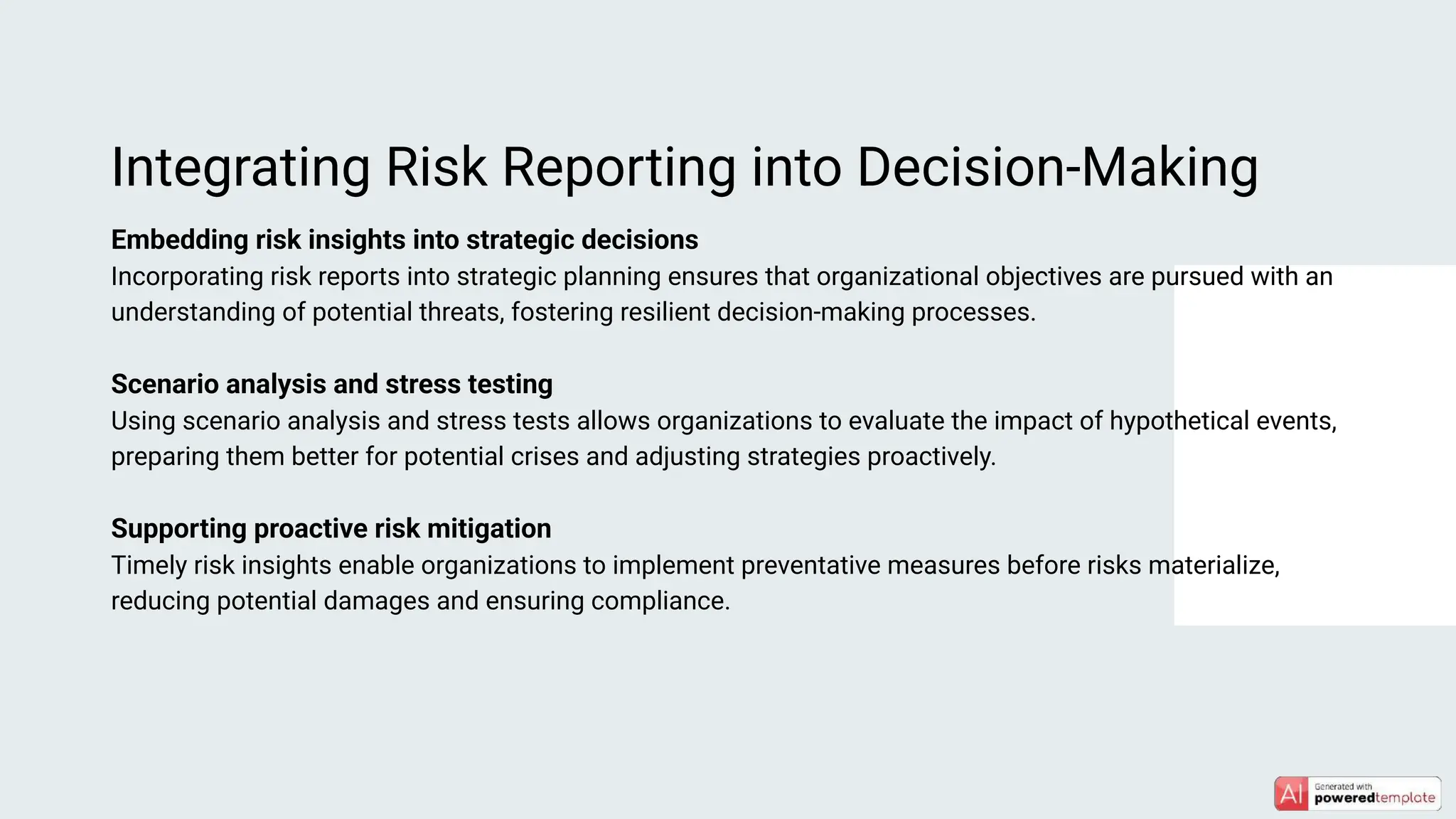 Integrating Risk Reporting into Decision-Making

Embedding risk insights into strategic decisions
Incorporating risk reports into strategic planning ensures that organizational objectives are pursued with an understanding of potential threats, fostering resilient decision-making processes.

Scenario analysis and stress testing
Using scenario analysis and stress tests allows organizations to evaluate the impact of hypothetical events, preparing them better for potential crises and adjusting strategies proactively.

Supporting proactive risk mitigation
Timely risk insights enable organizations to implement preventative measures before risks materialize, reducing potential damages and ensuring compliance.

AI Generated with poweredtemplate